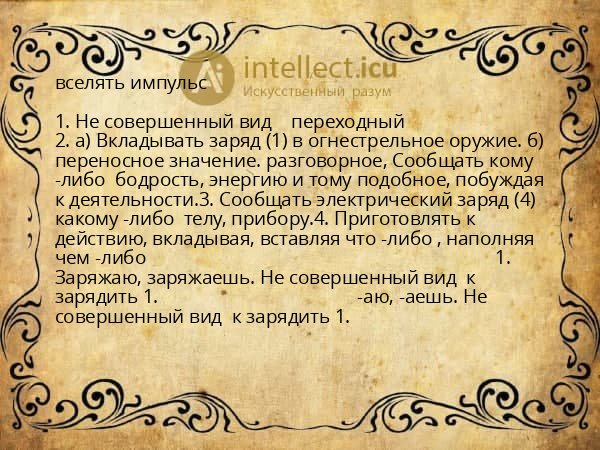 intellect.icu
Искусственный разум

вселять импульс

1. Не совершенный вид переходный
2. а) Вкладывать заряд (1) в огнестрельное оружие. б) переносное значение. разговорное, Сообщать кому -либо бодрость, энергию и тому подобное, побуждая к деятельности.3. Сообщать электрический заряд (4) какому -либо телу, прибору.4. Приготовлять к действию, вкладывая, вставляя что -либо , наполняя чем -либо 1. Заряжаю, заряжаешь. Не совершенный вид к зарядить 1. -аю, -аешь. Не совершенный вид к зарядить 1.